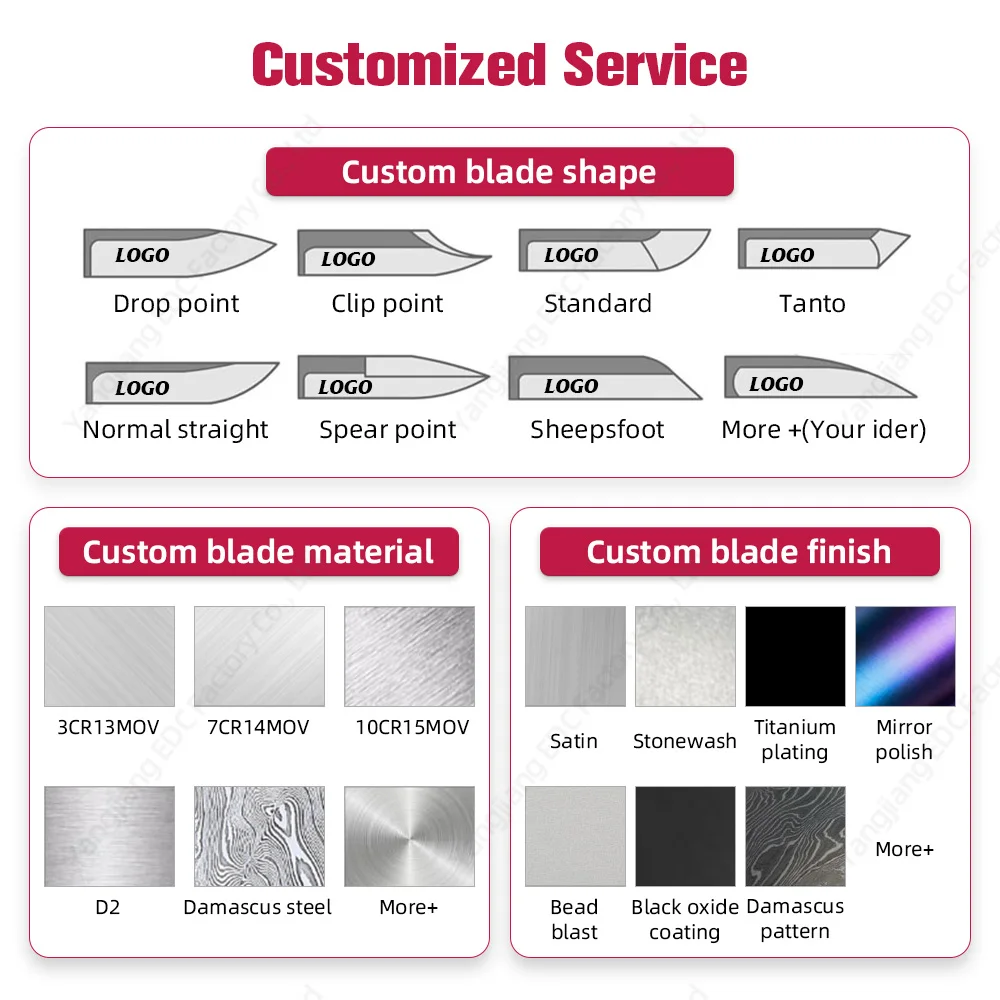 Customized Service

Custom blade shape

LOGO
Drop point

LOGO
Clip point

LOGO
Standard

LOGO
Tanto

LOGO
Normal straight

LOGO
Spear point

LOGO
Sheepsfoot

LOGO
More +(Your ider)

Custom blade material

3CR13MOV

7CR14MOV

10CR15MOV

D2

Damascus steel

More+

Custom blade finish

Satin

Stonewash

Titanium plating

Mirror polish

Bead blast

Black oxide coating

Damascus pattern

More+

Yangjiang EDC Factory Co., Ltd